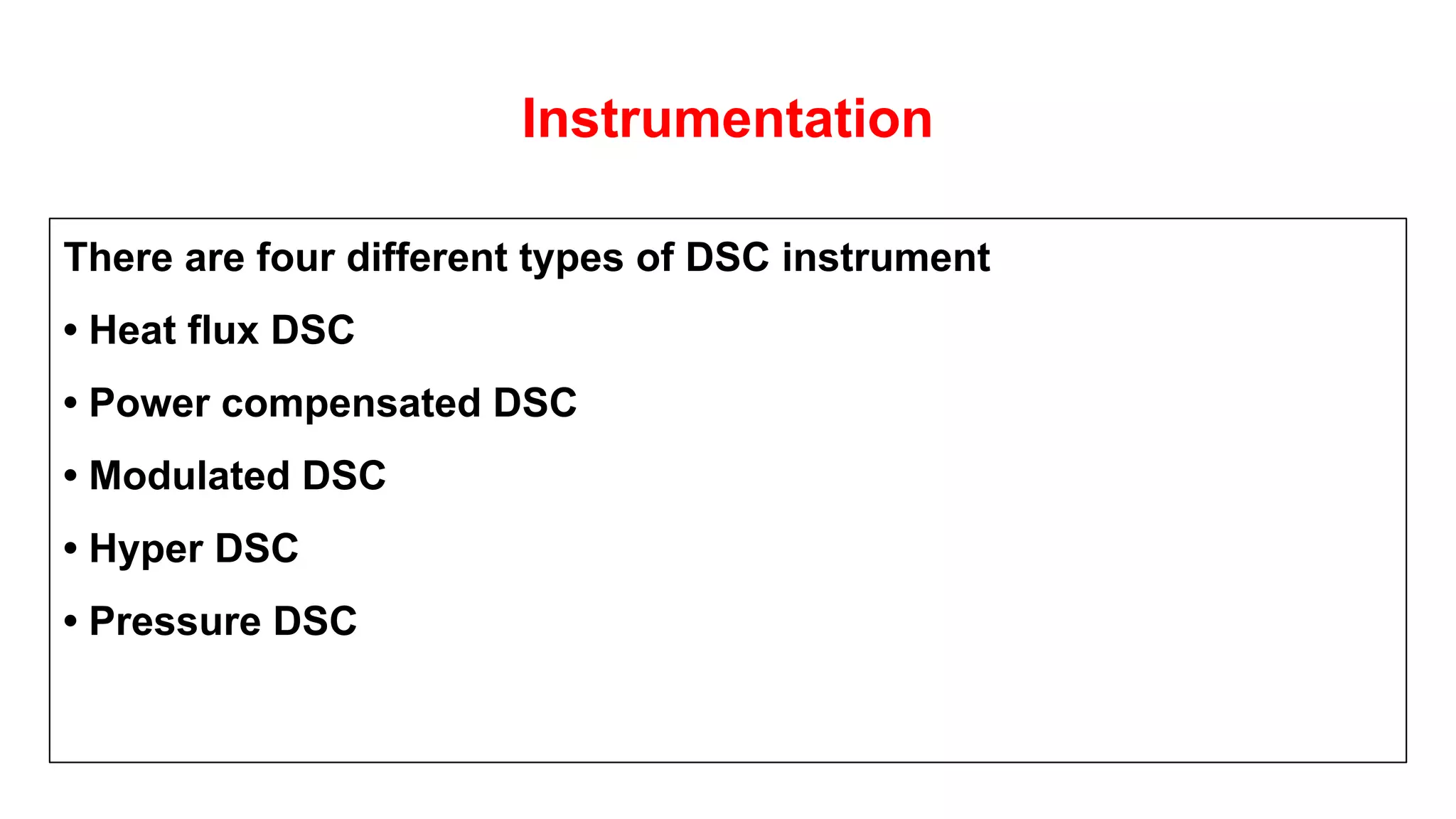 Instrumentation

There are four different types of DSC instrument

• Heat flux DSC

• Power compensated DSC

• Modulated DSC

• Hyper DSC

• Pressure DSC